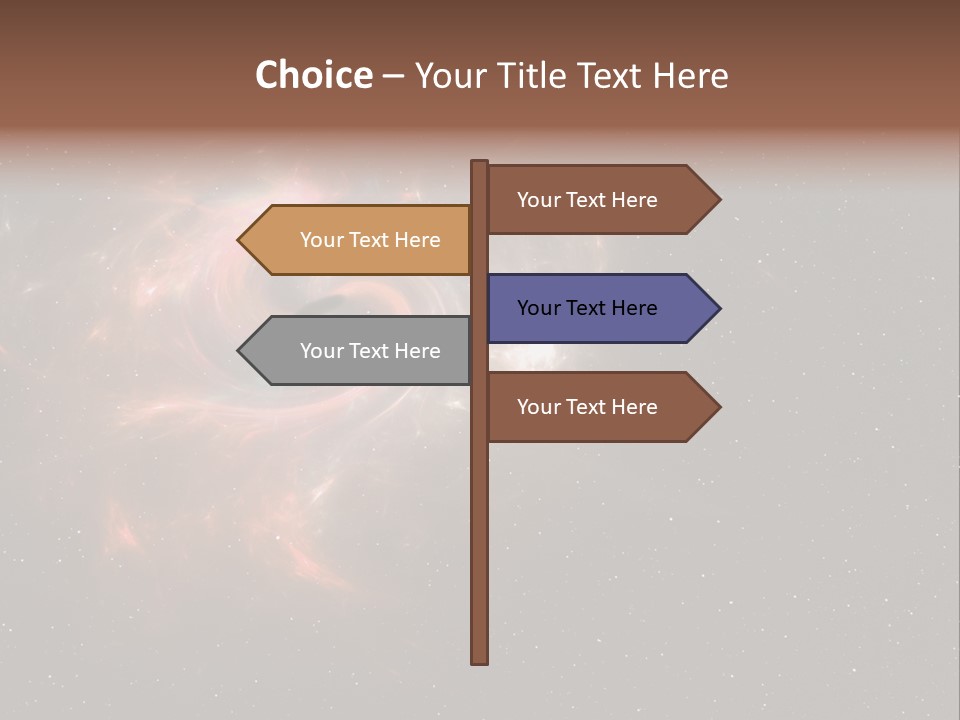 Choice – Your Title Text Here

Your Text Here

Your Text Here

Your Text Here

Your Text Here

Your Text Here